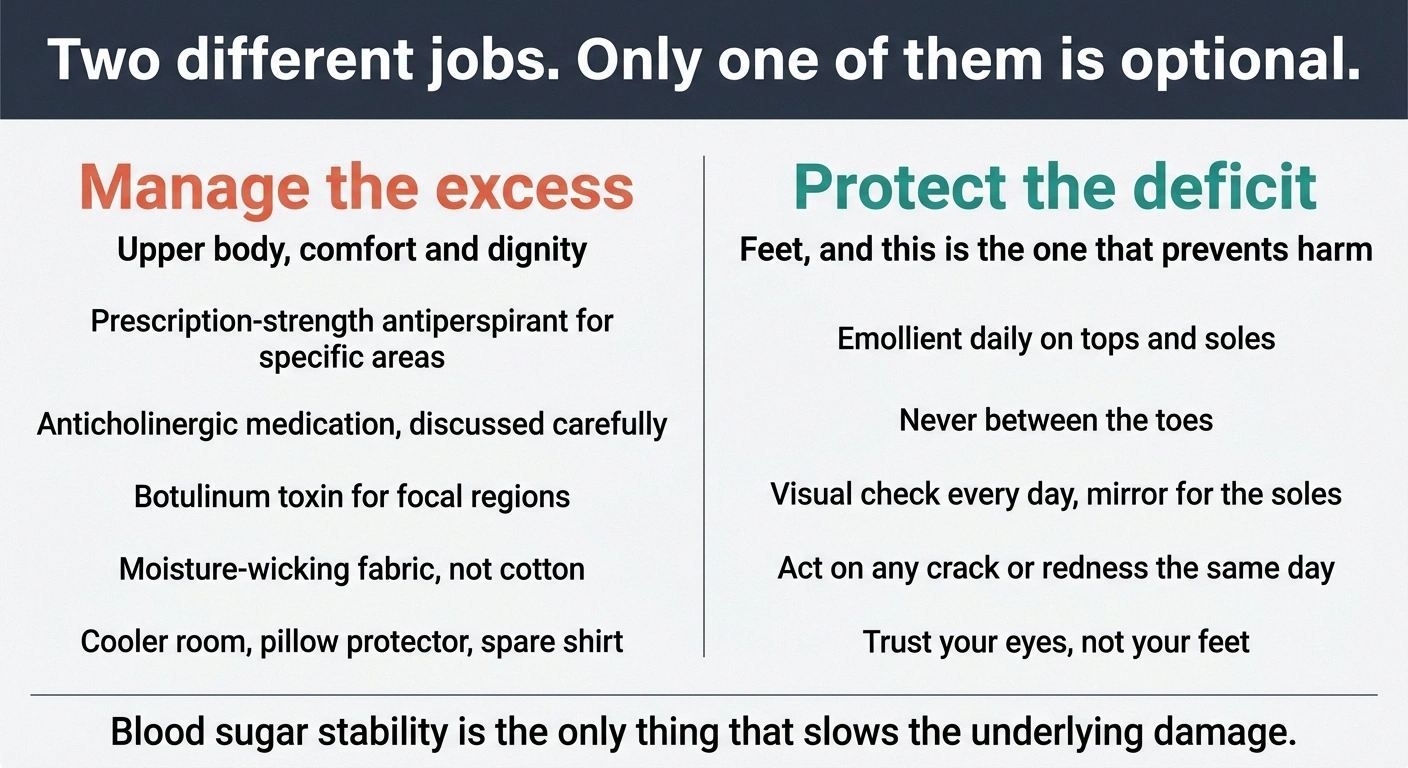 Two different jobs. Only one of them is optional.

Manage the excess

Upper body, comfort and dignity

Prescription-strength antiperspirant for specific areas

Anticholinergic medication, discussed carefully

Botulinum toxin for focal regions

Moisture-wicking fabric, not cotton

Cooler room, pillow protector, spare shirt

Protect the deficit

Feet, and this is the one that prevents harm

Emollient daily on tops and soles

Never between the toes

Visual check every day, mirror for the soles

Act on any crack or redness the same day

Trust your eyes, not your feet

Blood sugar stability is the only thing that slows the underlying damage.